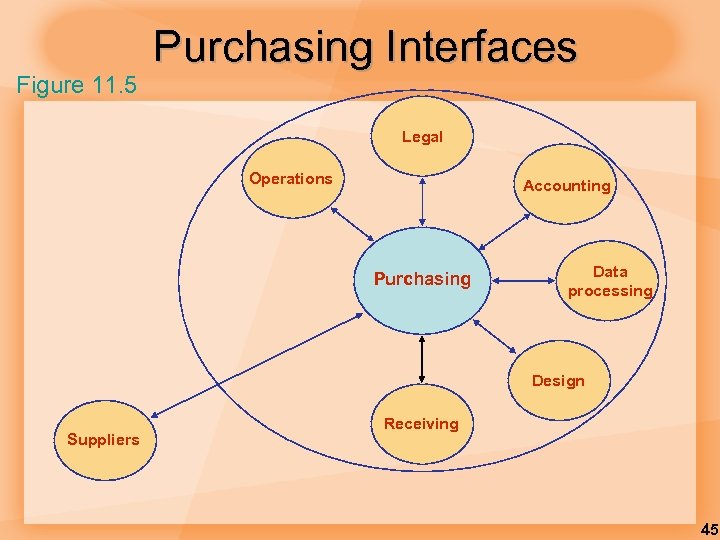 Purchasing Interfaces

Figure 11.5

Legal

Operations

Accounting

Purchasing

Data processing

Design

Receiving

Suppliers

45